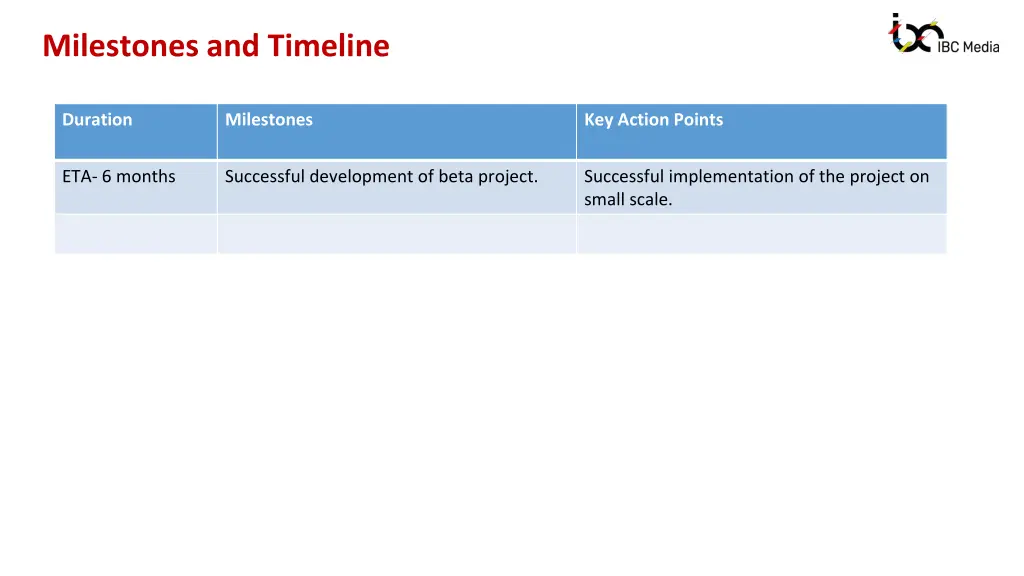 Milestones and Timeline

IBC Media

| Duration | Milestones | Key Action Points |
|---|---|---|
| ETA- 6 months | Successful development of beta project. | Successful implementation of the project on small scale. |
| | | |